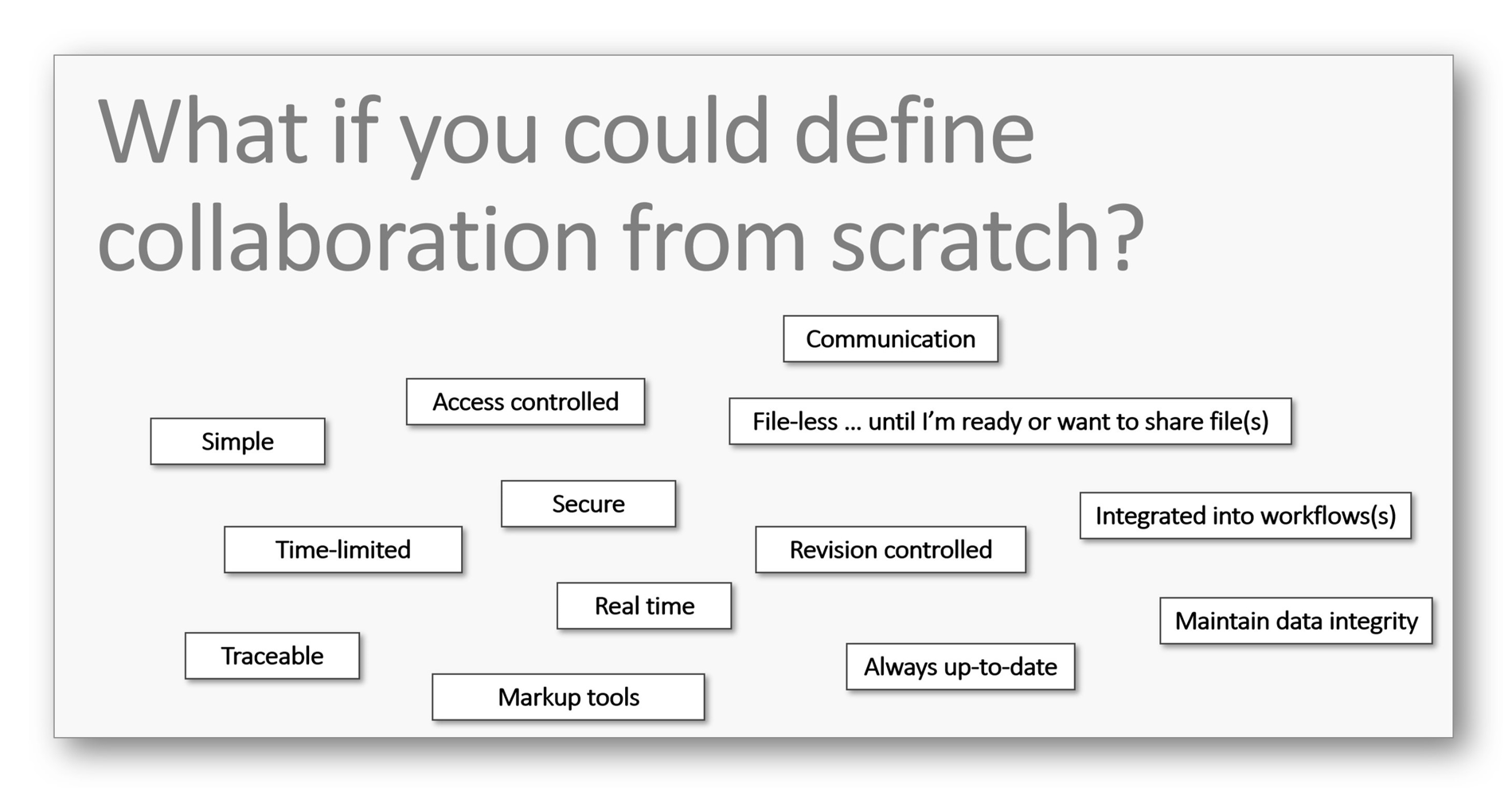 What if you could define collaboration from scratch?

Communication

Access controlled

File-less … until I'm ready or want to share file(s)

Simple

Secure

Integrated into workflows(s)

Time-limited

Revision controlled

Real time

Maintain data integrity

Traceable

Always up-to-date

Markup tools